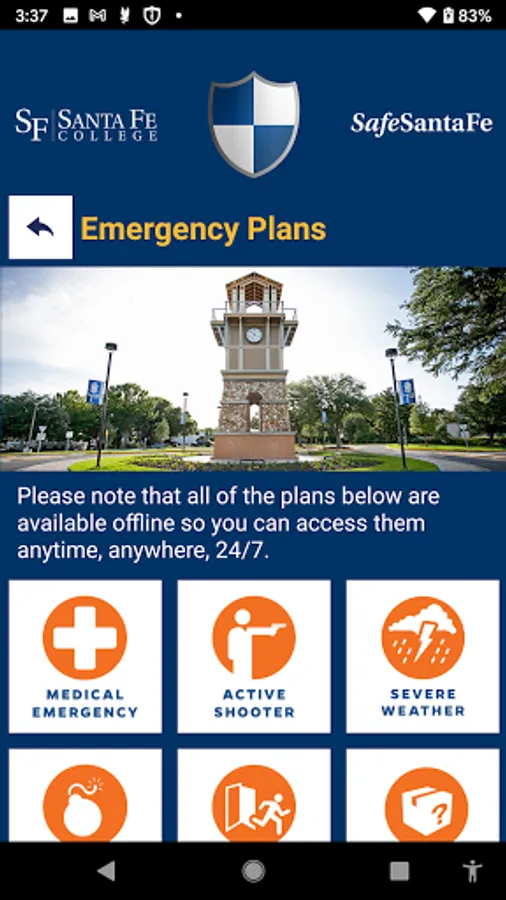 3:37 83%

SF SANTA FE COLLEGE

SafeSantaFe

Emergency Plans

Please note that all of the plans below are available offline so you can access them anytime, anywhere, 24/7.

MEDICAL EMERGENCY

ACTIVE SHOOTER

SEVERE WEATHER